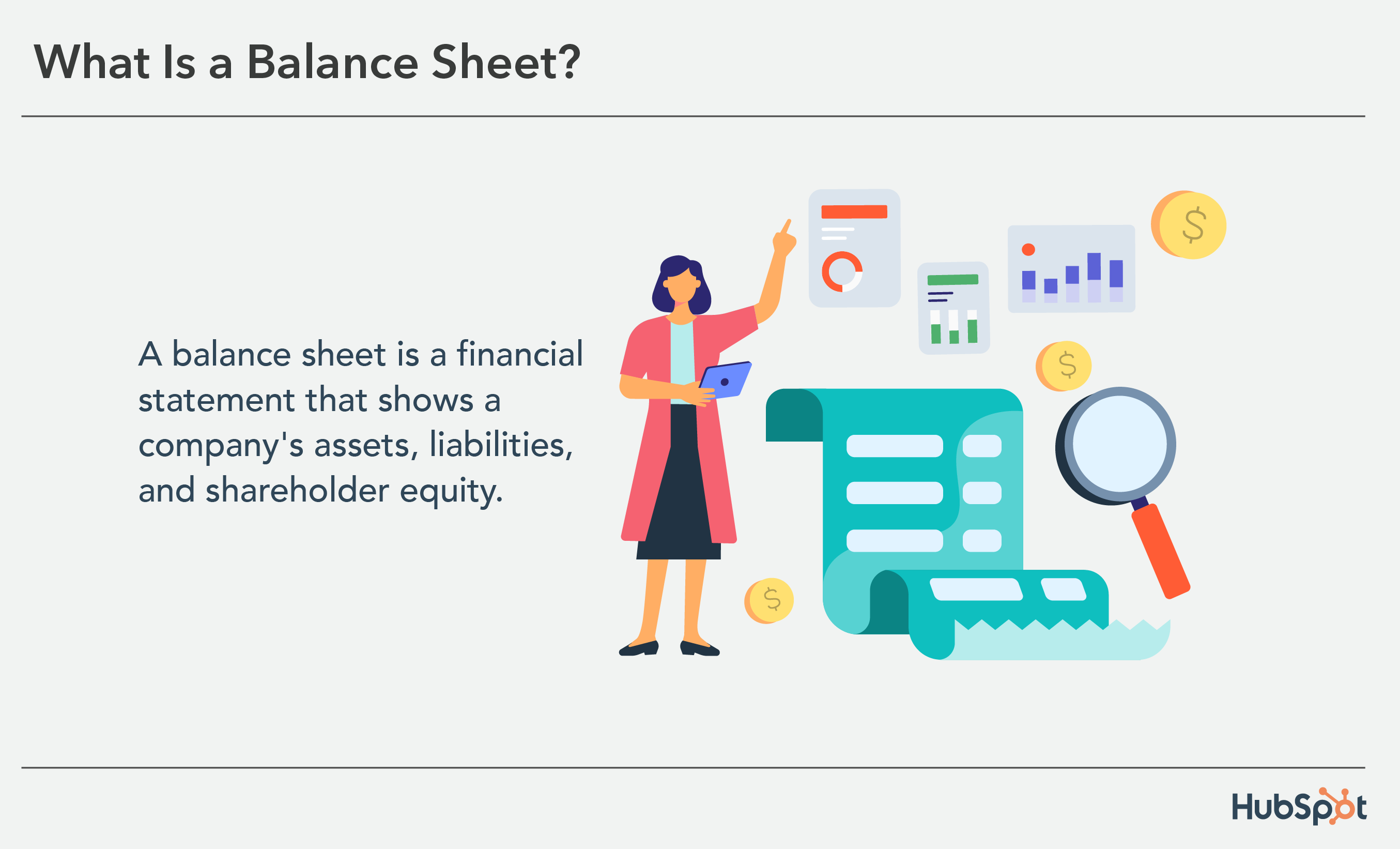 What Is a Balance Sheet?

A balance sheet is a financial statement that shows a company's assets, liabilities, and shareholder equity.

$

$

$

HubSpot